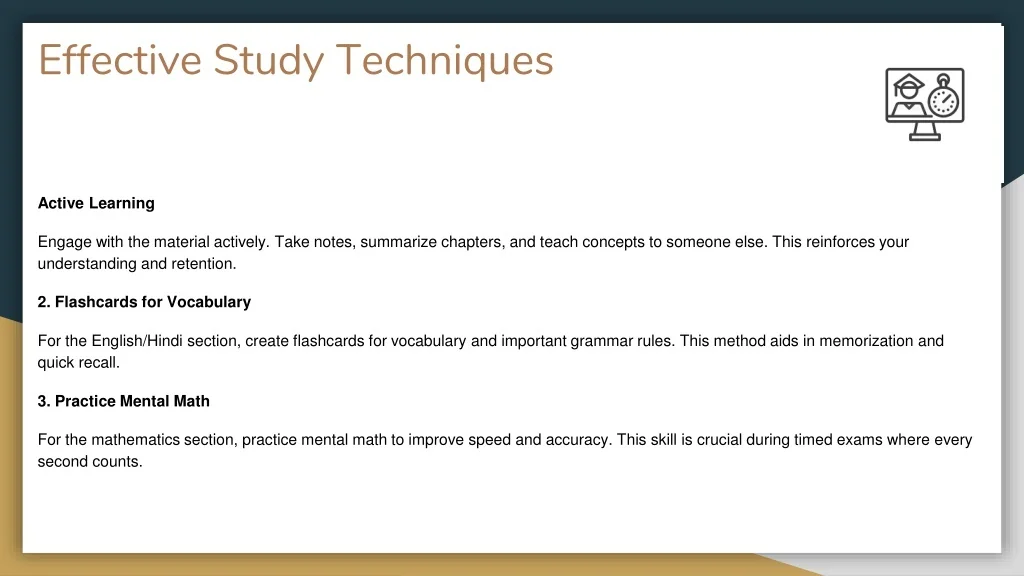 Effective Study Techniques

Active Learning

Engage with the material actively. Take notes, summarize chapters, and teach concepts to someone else. This reinforces your understanding and retention.

2. Flashcards for Vocabulary

For the English/Hindi section, create flashcards for vocabulary and important grammar rules. This method aids in memorization and quick recall.

3. Practice Mental Math

For the mathematics section, practice mental math to improve speed and accuracy. This skill is crucial during timed exams where every second counts.